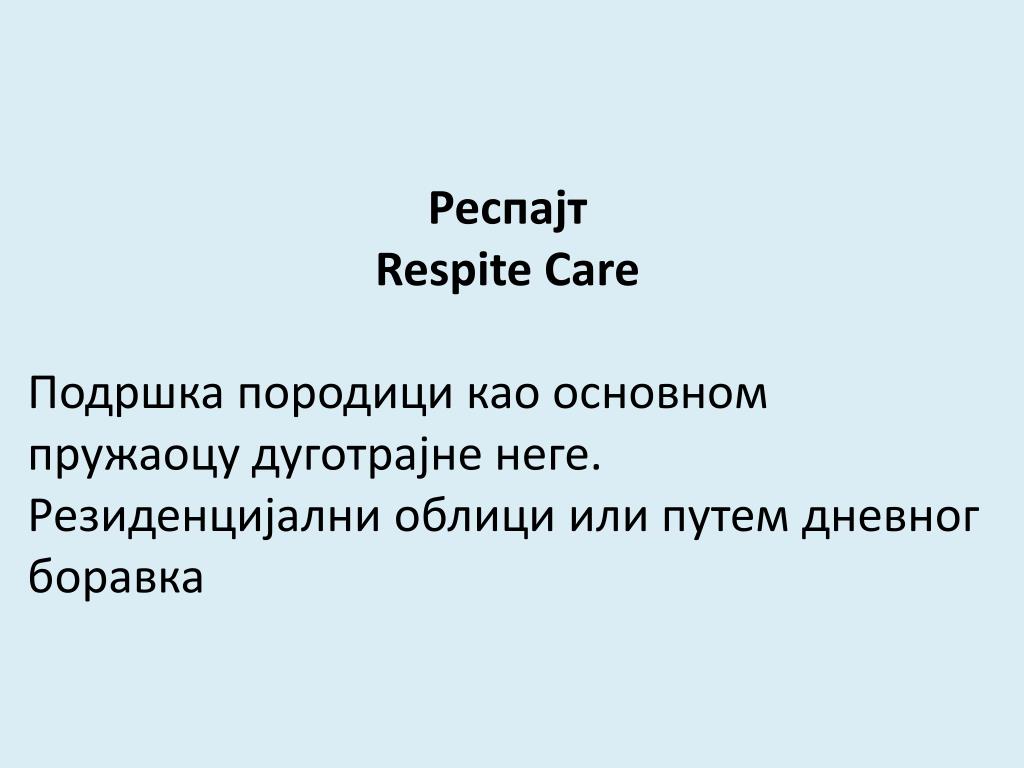 Респајт
Respite Care

Подршка породици као основном пружаоцу дуготрајне неге.
Резиденцијални облици или путем дневног боравка